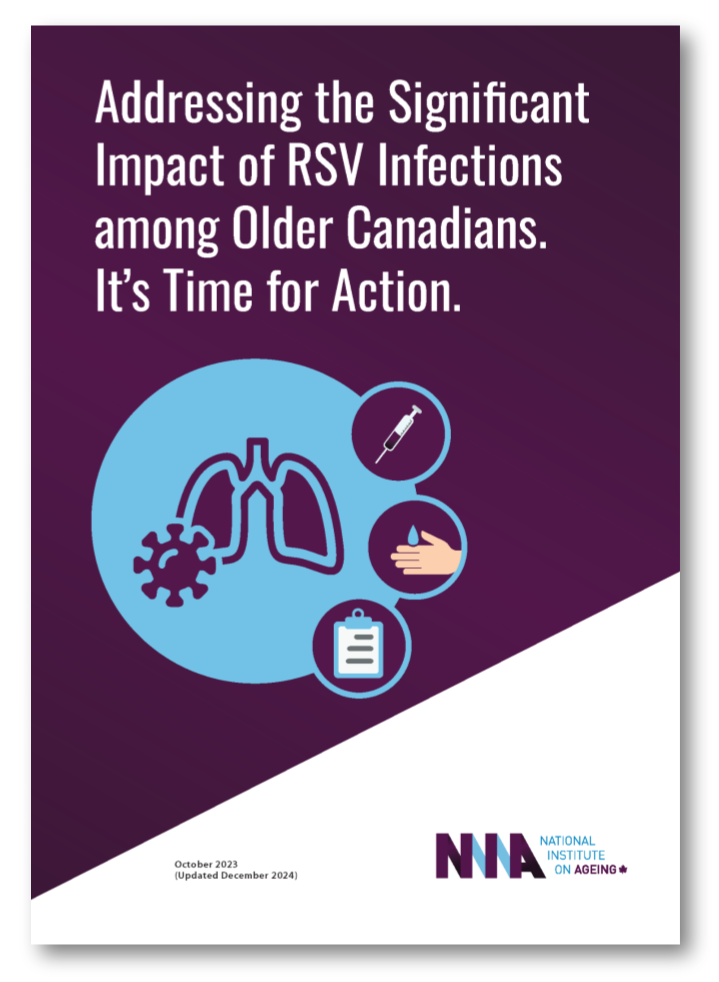 Addressing the Significant Impact of RSV Infections among Older Canadians. It's Time for Action.

October 2023
(Updated December 2024)

NIA NATIONAL INSTITUTE ON AGEING